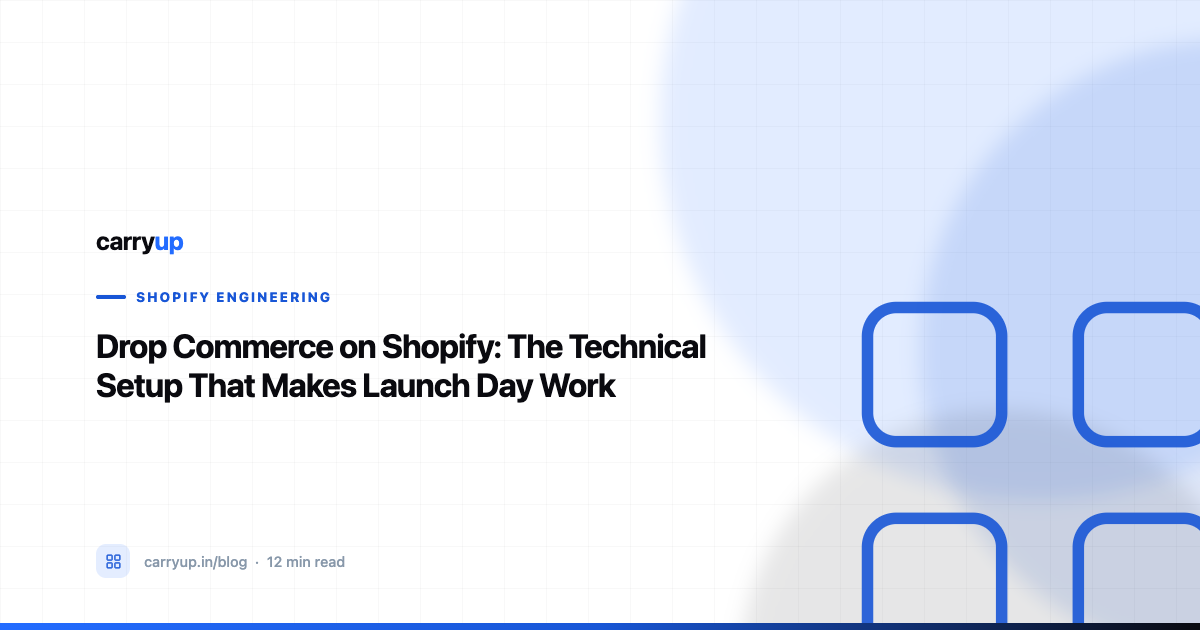 carryup

SHOPIFY ENGINEERING

Drop Commerce on Shopify: The Technical Setup That Makes Launch Day Work

carryup.in/blog · 12 min read